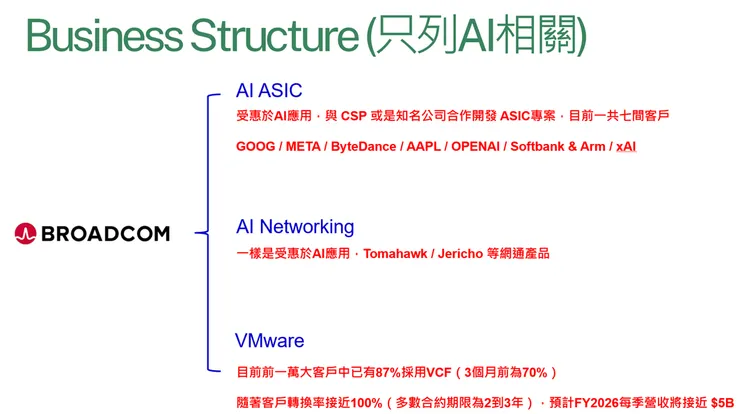 Business Structure (只列AI相關)

BROADCOM

AI ASIC

受惠於AI應用，與 CSP 或是知名公司合作開發 ASIC專案，目前一共七間客戶

GOOG / META / ByteDance / AAPL / OPENAI / Softbank & Arm / xAI

AI Networking

一樣是受惠於AI應用，Tomahawk / Jericho 等網通產品

VMware

目前前一萬大客戶中已有87%採用VCF（3個月前為70%）

隨著客戶轉換率接近100%（多數合約期限為2到3年），預計FY2026每季營收將接近 $5B